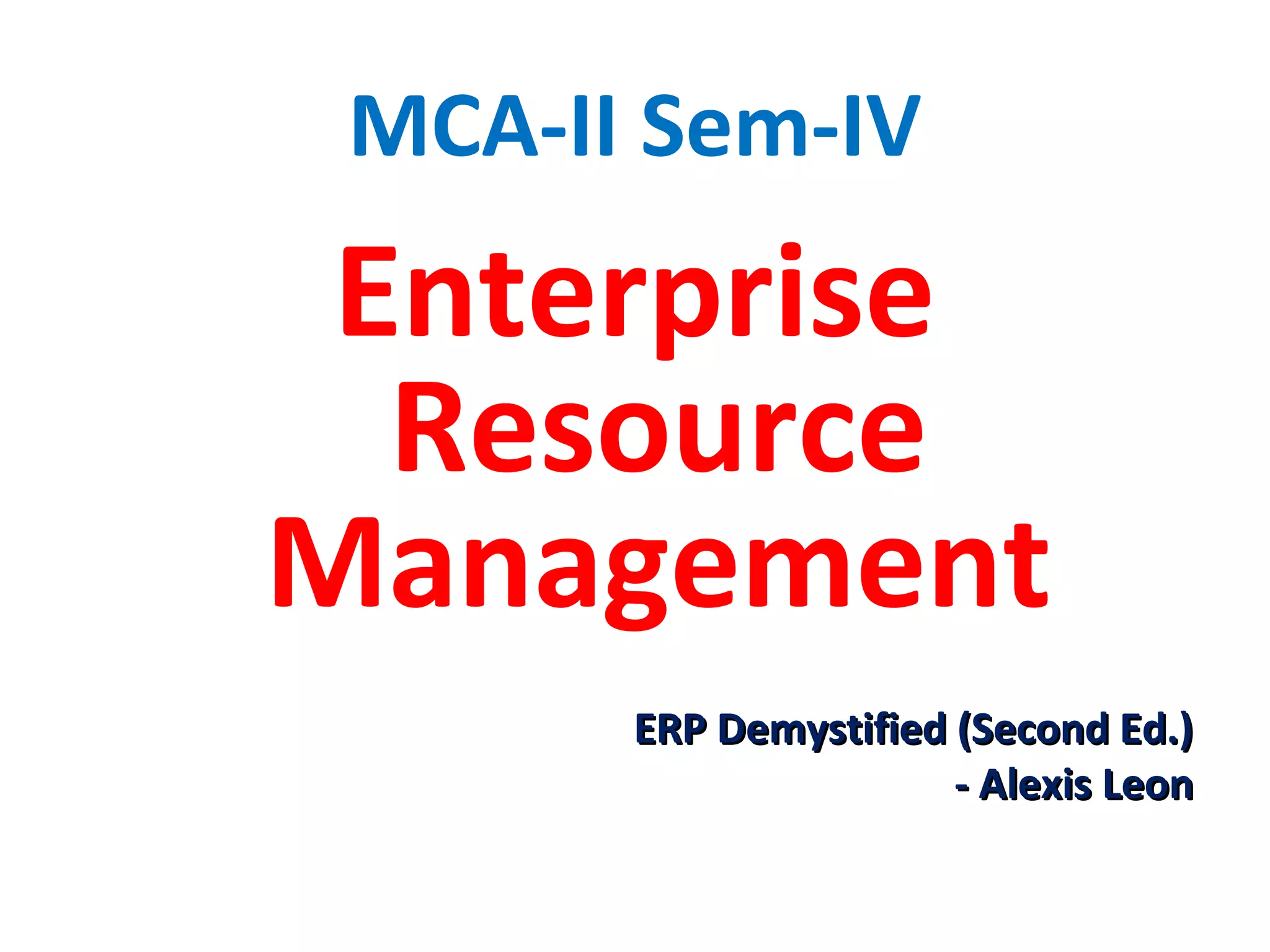 MCA-II Sem-IV

Enterprise Resource Management

ERP Demystified (Second Ed.)
- Alexis Leon